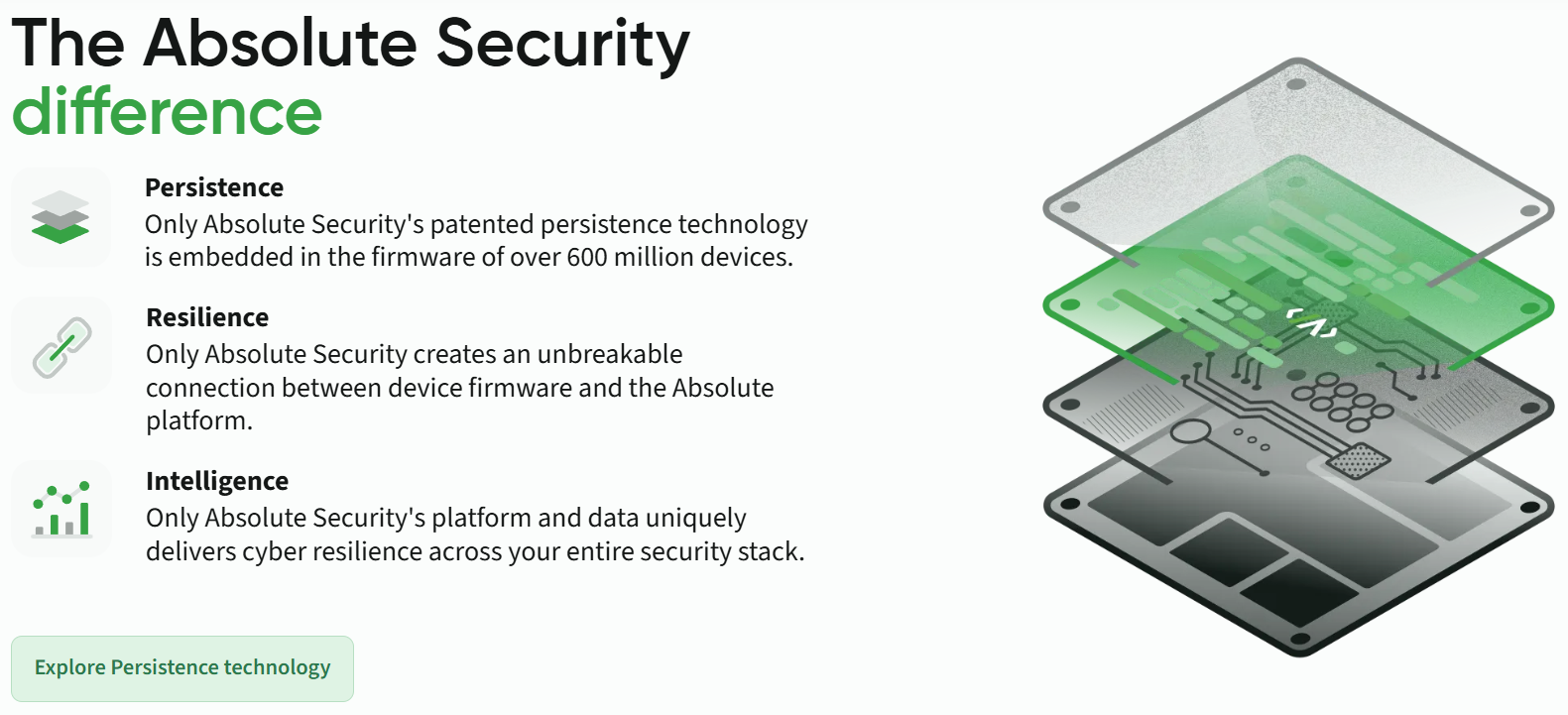 The Absolute Security difference

Persistence
Only Absolute Security's patented persistence technology is embedded in the firmware of over 600 million devices.

Resilience
Only Absolute Security creates an unbreakable connection between device firmware and the Absolute platform.

Intelligence
Only Absolute Security's platform and data uniquely delivers cyber resilience across your entire security stack.

Explore Persistence technology